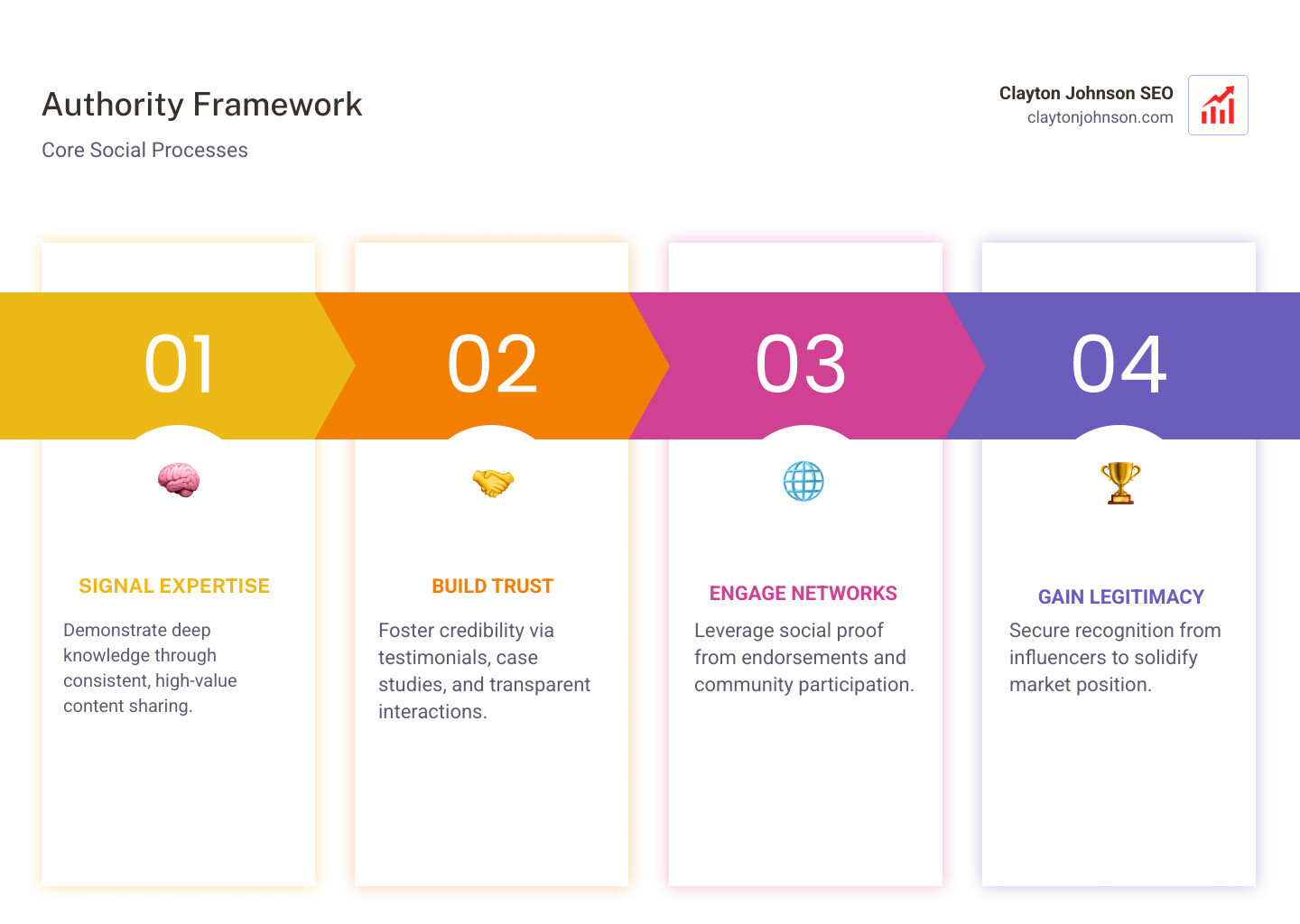 Authority Framework

Core Social Processes

Clayton Johnson SEO
claytonjohnson.com

01

SIGNAL EXPERTISE

Demonstrate deep knowledge through consistent, high-value content sharing.

02

BUILD TRUST

Foster credibility via testimonials, case studies, and transparent interactions.

03

ENGAGE NETWORKS

Leverage social proof from endorsements and community participation.

04

GAIN LEGITIMACY

Secure recognition from influencers to solidify market position.